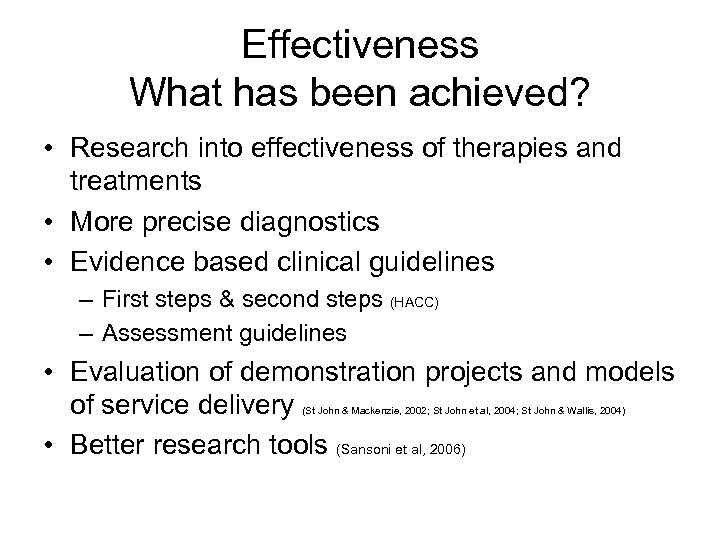 Effectiveness
What has been achieved?

• Research into effectiveness of therapies and treatments
• More precise diagnostics
• Evidence based clinical guidelines
– First steps & second steps (HACC)
– Assessment guidelines
• Evaluation of demonstration projects and models of service delivery (St John & Mackenzie, 2002; St John et al, 2004; St John & Wallis, 2004)
• Better research tools (Sansoni et al, 2006)